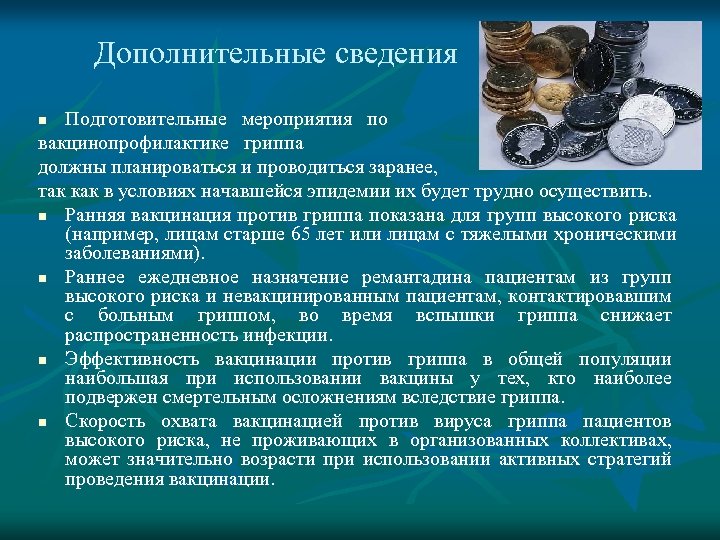 Дополнительные сведения

▪ Подготовительные мероприятия по вакцинопрофилактике гриппа должны планироваться и проводиться заранее, так как в условиях начавшейся эпидемии их будет трудно осуществить.

▪ Ранняя вакцинация против гриппа показана для групп высокого риска (например, лицам старше 65 лет или лицам с тяжелыми хроническими заболеваниями).

▪ Раннее ежедневное назначение ремантадина пациентам из групп высокого риска и невакцинированным пациентам, контактировавшим с больным гриппом, во время вспышки гриппа снижает распространенность инфекции.

▪ Эффективность вакцинации против гриппа в общей популяции наибольшая при использовании вакцины у тех, кто наиболее подвержен смертельным осложнениям вследствие гриппа.

▪ Скорость охвата вакцинацией против вируса гриппа пациентов высокого риска, не проживающих в организованных коллективах, может значительно возрасти при использовании активных стратегий проведения вакцинации.